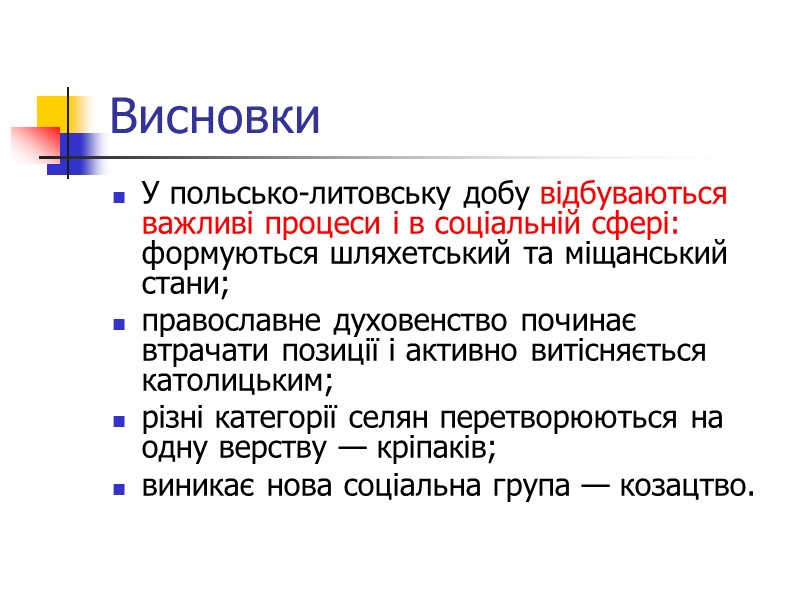 Висновки

- У польсько-литовську добу відбуваються важливі процеси і в соціальній сфері: формуються шляхетський та міщанський стани;
- православне духовенство починає втрачати позиції і активно витісняється католицьким;
- різні категорії селян перетворюються на одну верству — кріпаків;
- виникає нова соціальна група — козацтво.